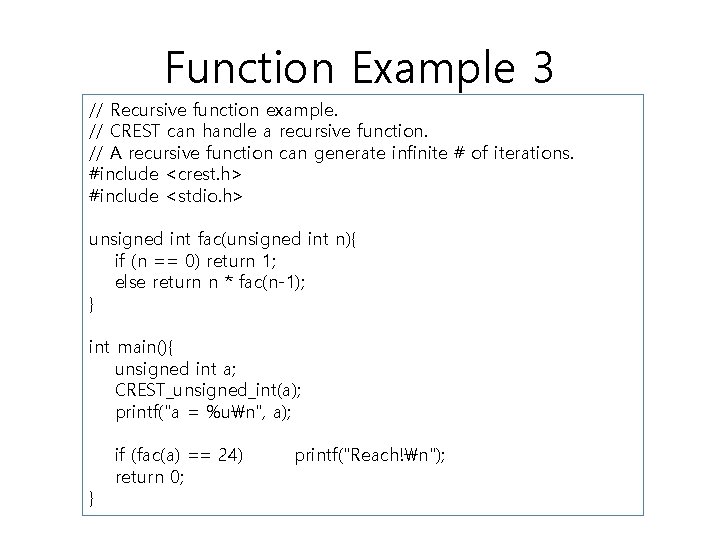 Function Example 3

// Recursive function example.
// CREST can handle a recursive function.
// A recursive function can generate infinite # of iterations.
#include <crest.h>
#include <stdio.h>

unsigned int fac(unsigned int n){
if (n == 0) return 1;
else return n * fac(n-1);
}

int main(){
unsigned int a;
CREST_unsigned_int(a);
printf("a = %u₩n", a);

if (fac(a) == 24) printf("Reach!₩n");
return 0;
}